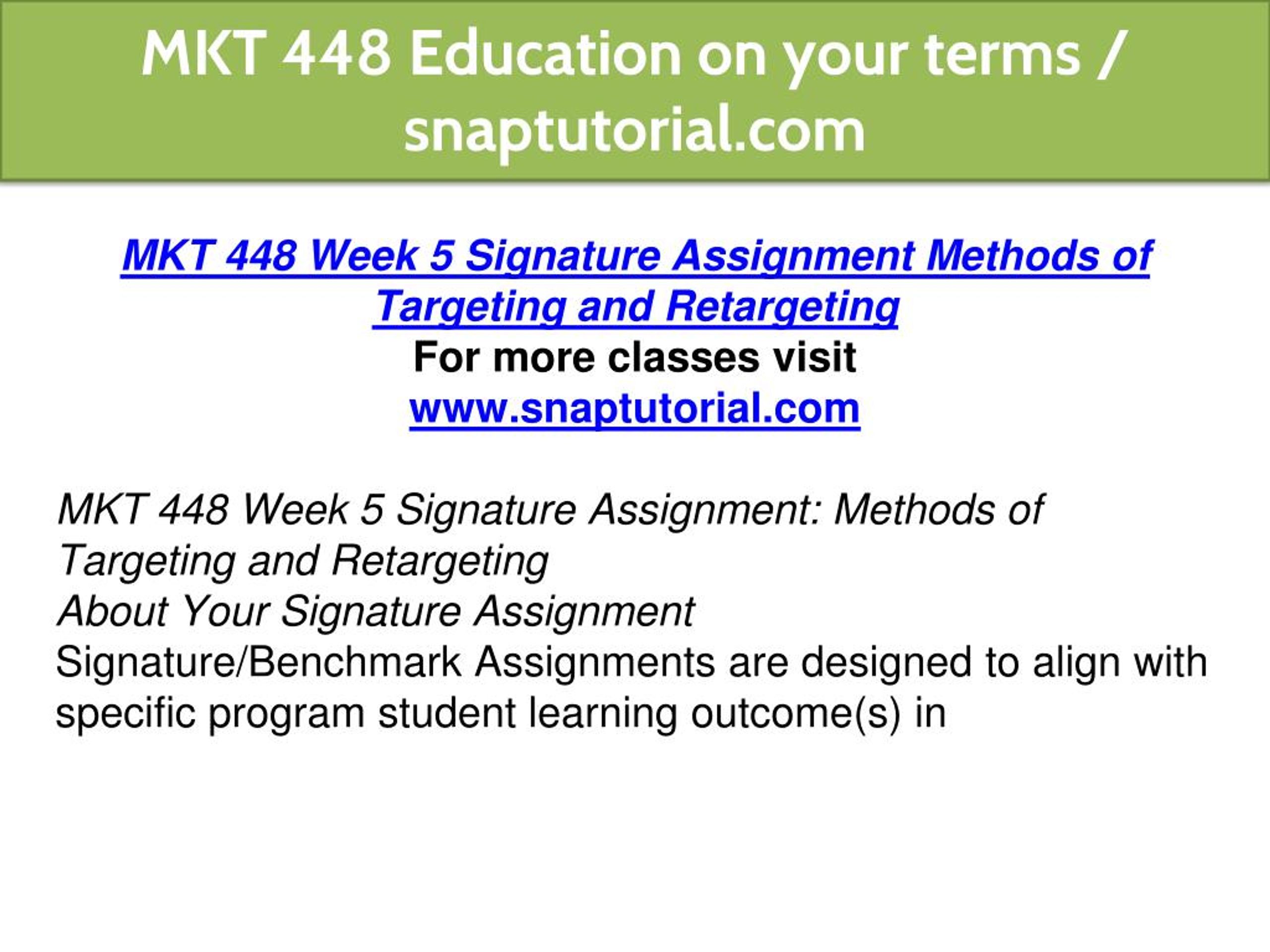 MKT 448 Education on your terms / snaptutorial.com

MKT 448 Week 5 Signature Assignment Methods of Targeting and Retargeting
For more classes visit
www.snaptutorial.com

MKT 448 Week 5 Signature Assignment: Methods of Targeting and Retargeting
About Your Signature Assignment
Signature/Benchmark Assignments are designed to align with specific program student learning outcome(s) in